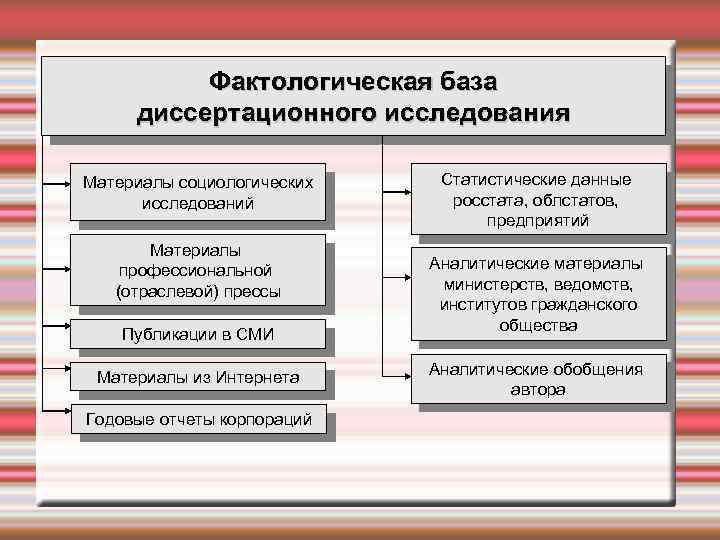 Фактологическая база диссертационного исследования

Материалы социологических исследований

Материалы профессиональной (отраслевой) прессы

Публикации в СМИ

Материалы из Интернета

Годовые отчеты корпораций

Статистические данные росстата, облстатов, предприятий

Аналитические материалы министерств, ведомств, институтов гражданского общества

Аналитические обобщения автора